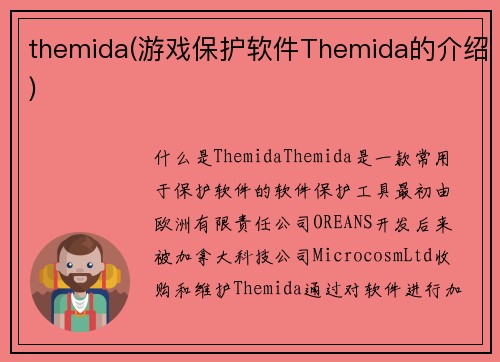 themida(游戏保护软件Themida的介绍)

什么是ThemidaThemida是一款常用于保护软件的软件保护工具最初由欧洲有限责任公司OREANS开发后来被加拿大科技公司MicrocosmLtd收购和维护Themida通过对软件进行加